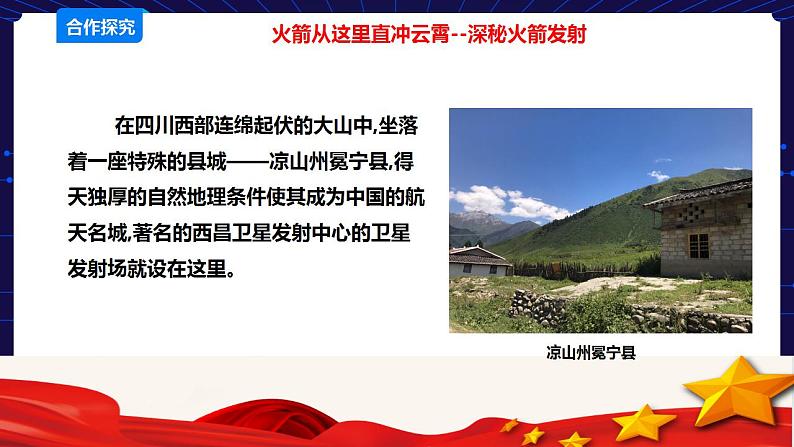 合作探究

火箭从这里直冲云霄--深秘火箭发射

在四川西部连绵起伏的大山中,坐落着一座特殊的县城——凉山州冕宁县,得天独厚的自然地理条件使其成为中国的航天名城,著名的西昌卫星发射中心的卫星发射场就设在这里。

凉山州冕宁县